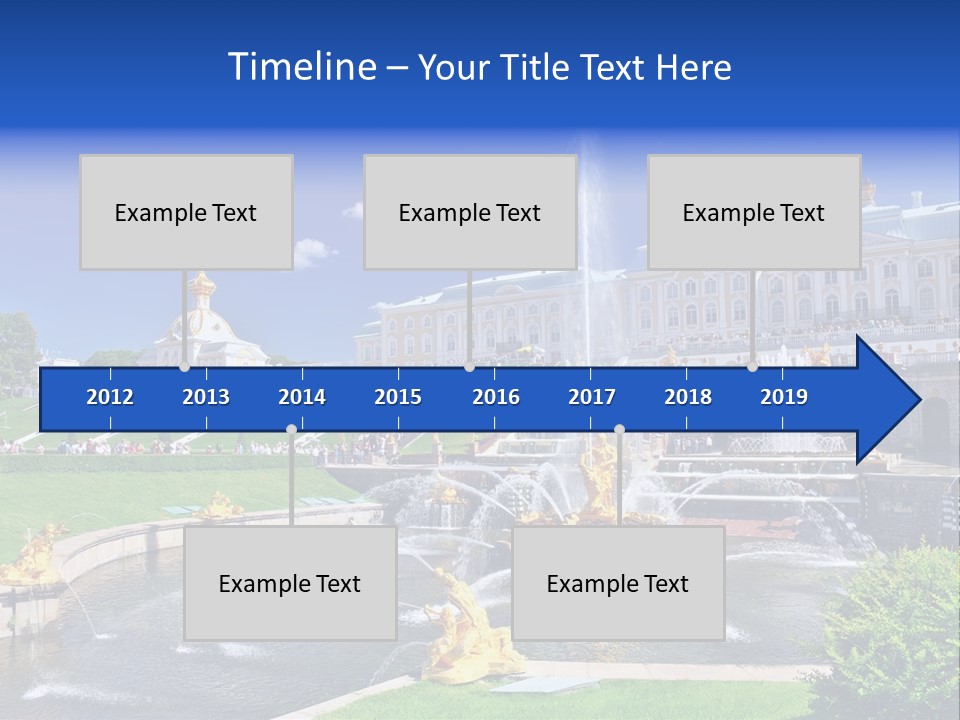 Timeline – Your Title Text Here

Example Text

Example Text

Example Text

2012 2013 2014 2015 2016 2017 2018 2019

Example Text

Example Text